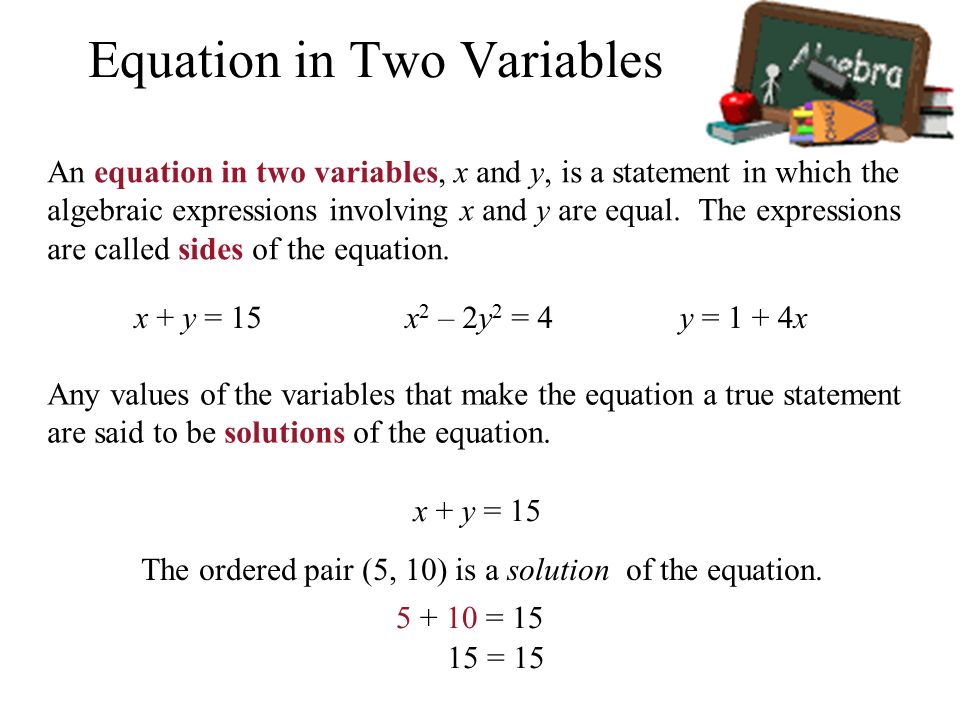 Equation in Two Variables

Algebra

CHALK

An equation in two variables, $x$ and $y$, is a statement in which the algebraic expressions involving $x$ and $y$ are equal. The expressions are called sides of the equation.

$x + y = 15$ $x^2 - 2y^2 = 4$ $y = 1 + 4x$

Any values of the variables that make the equation a true statement are said to be solutions of the equation.

$x + y = 15$

The ordered pair (5, 10) is a solution of the equation.

$5 + 10 = 15$
$15 = 15$